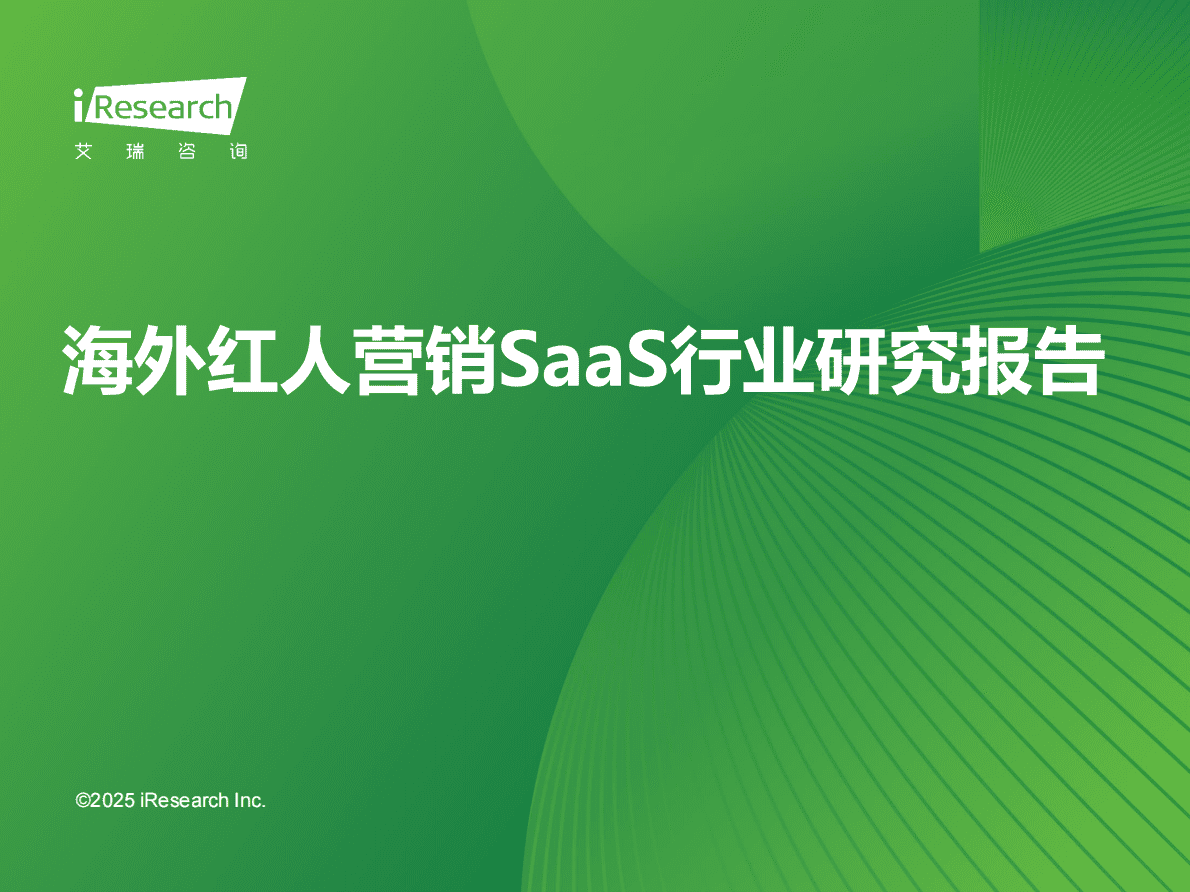 iResearch
艾 瑞 咨 询

海外红人营销SaaS行业研究报告

©2025 iResearch Inc.